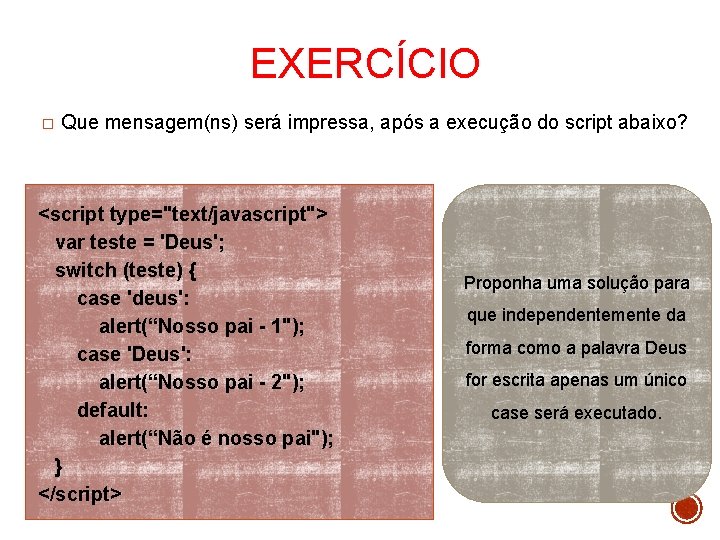 EXERCÍCIO

□ Que mensagem(ns) será impressa, após a execução do script abaixo?

<script type="text/javascript">
var teste = 'Deus';
switch (teste) {
case 'deus':
alert(“Nosso pai - 1");
case 'Deus':
alert(“Nosso pai - 2");
default:
alert(“Não é nosso pai");
}
</script>

Proponha uma solução para que independentemente da forma como a palavra Deus for escrita apenas um único case será executado.